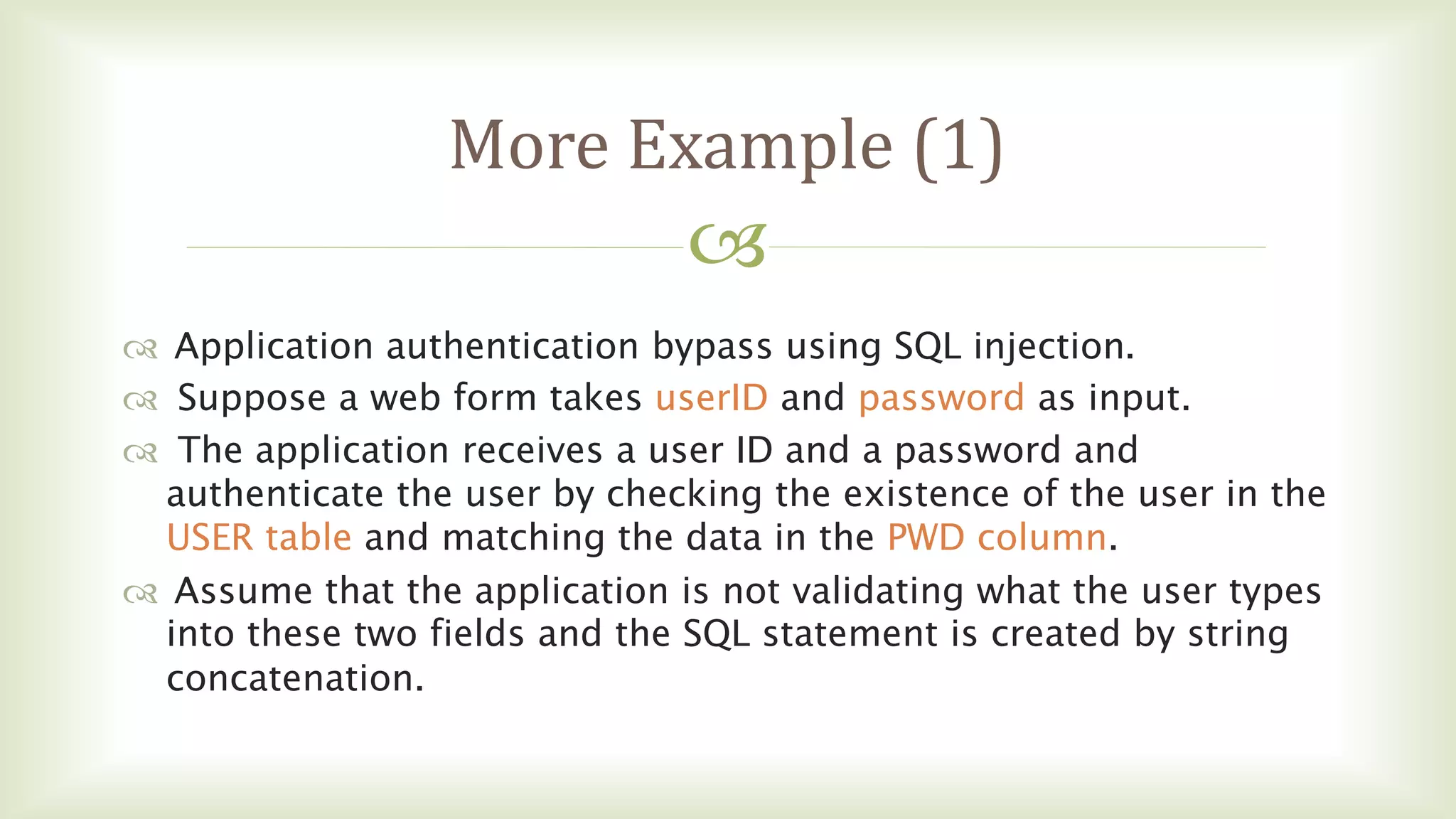 More Example (1)

Application authentication bypass using SQL injection.

Suppose a web form takes userID and password as input.

The application receives a user ID and a password and authenticate the user by checking the existence of the user in the USER table and matching the data in the PWD column.

Assume that the application is not validating what the user types into these two fields and the SQL statement is created by string concatenation.